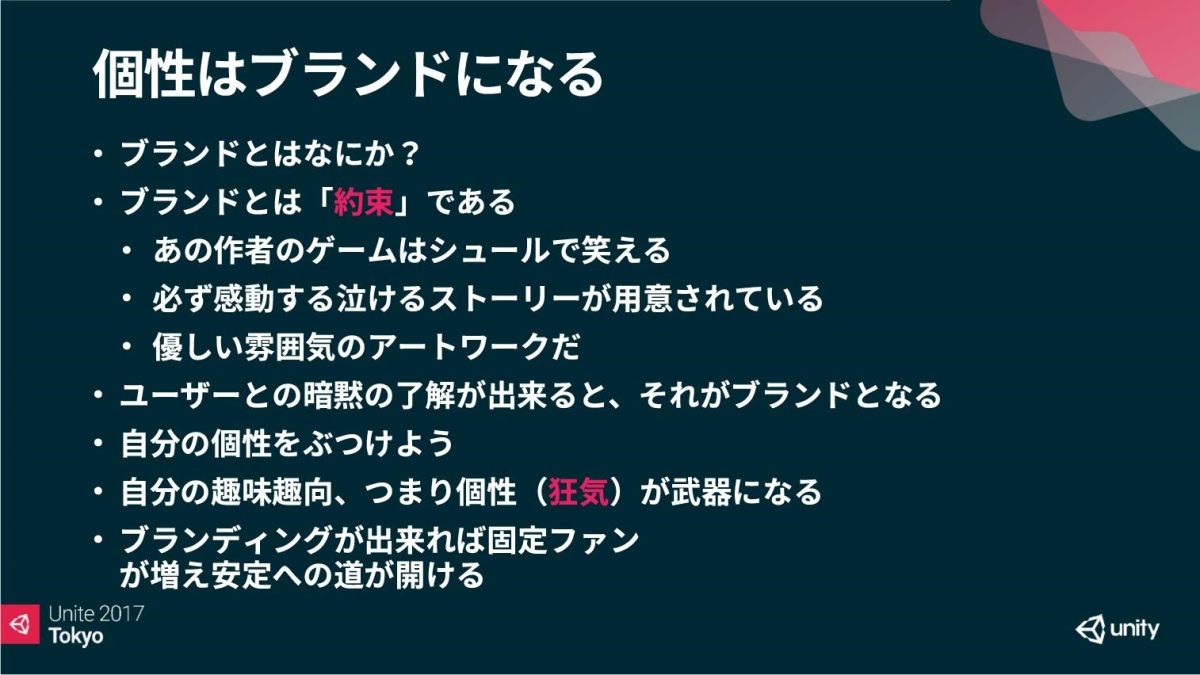 個性はブランドになる

• ブランドとはなにか？
• ブランドとは「約束」である
  • あの作者のゲームはシュールで笑える
  • 必ず感動する泣けるストーリーが用意されている
  • 優しい雰囲気のアートワークだ
• ユーザーとの暗黙の了解が出来ると、それがブランドとなる
• 自分の個性をぶつけよう
• 自分の趣味趣向、つまり個性（狂気）が武器になる
• ブランディングが出来れば固定ファンが増え安定への道が開ける

Unite 2017
Tokyo

unity